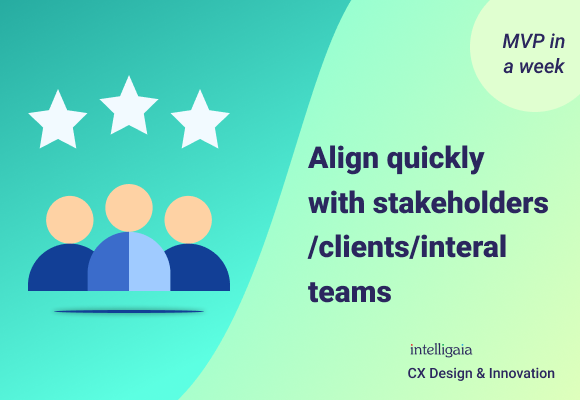 MVP in a week

Align quickly with stakeholders /clients/interal teams

intelligaia
CX Design & Innovation